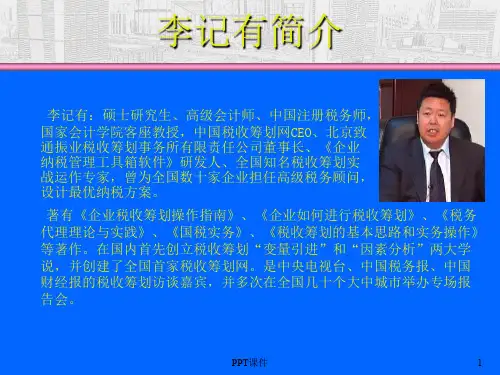 李记有简介

李记有：硕士研究生、高级会计师、中国注册税务师，国家会计学院客座教授，中国税收筹划网CEO、北京致通振业税收筹划事务所有限责任公司董事长、《企业纳税管理工具箱软件》研发人、全国知名税收筹划实战运作专家，曾为全国数十家企业担任高级税务顾问，设计最优纳税方案。

著有《企业税收筹划操作指南》、《企业如何进行税收筹划》、《税务代理理论与实践》、《国税实务》、《税收筹划的基本思路和实务操作》等著作。在国内首先创立税收筹划“变量引进”和“因素分析”两大学说，并创建了全国首家税收筹划网。是中央电视台、中国税务报、中国财经报的税收筹划访谈嘉宾，并多次在全国几十个大中城市举办专场报告会。

PPT课件

1